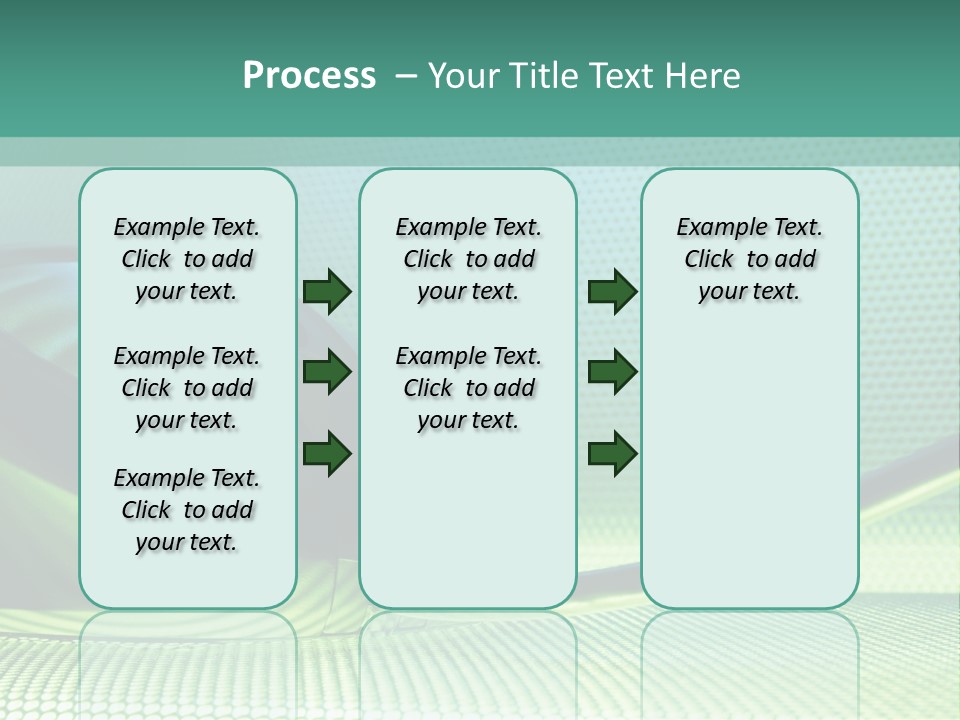 Process – Your Title Text Here

Example Text. Click to add your text.

Example Text. Click to add your text.

Example Text. Click to add your text.

Example Text. Click to add your text.

Example Text. Click to add your text.

Example Text. Click to add your text.